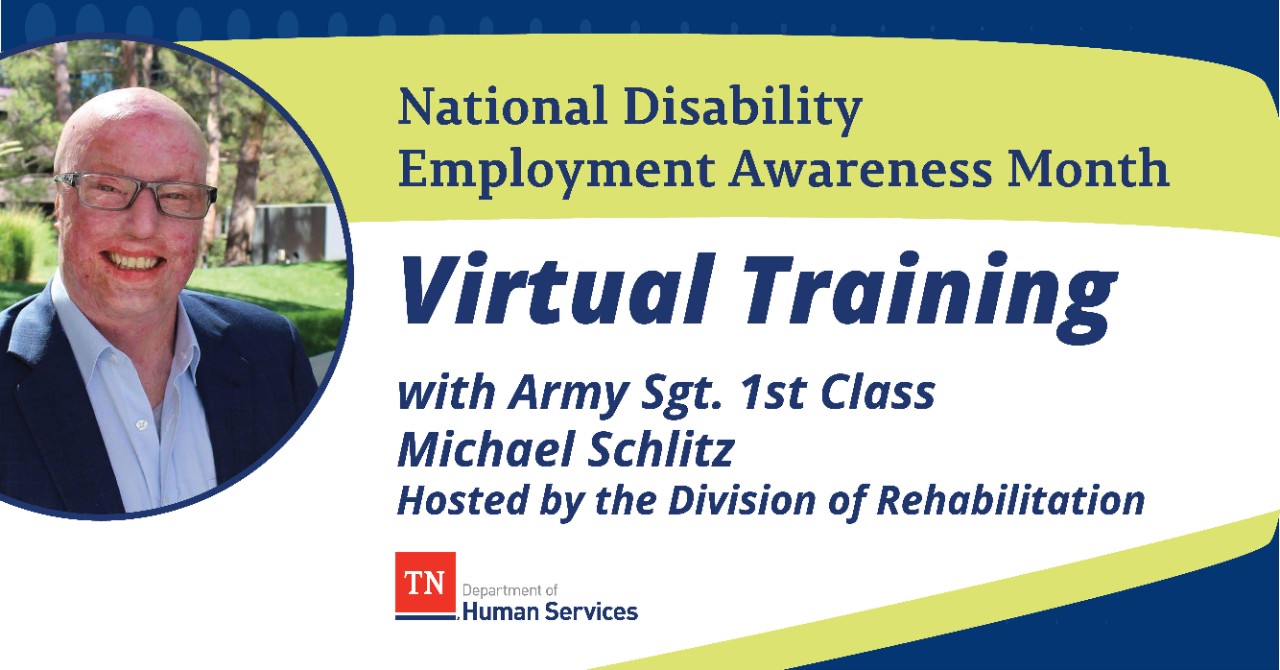 National Disability Employment Awareness Month

Virtual Training

with Army Sgt. 1st Class Michael Schlitz
Hosted by the Division of Rehabilitation

TN Department of Human Services